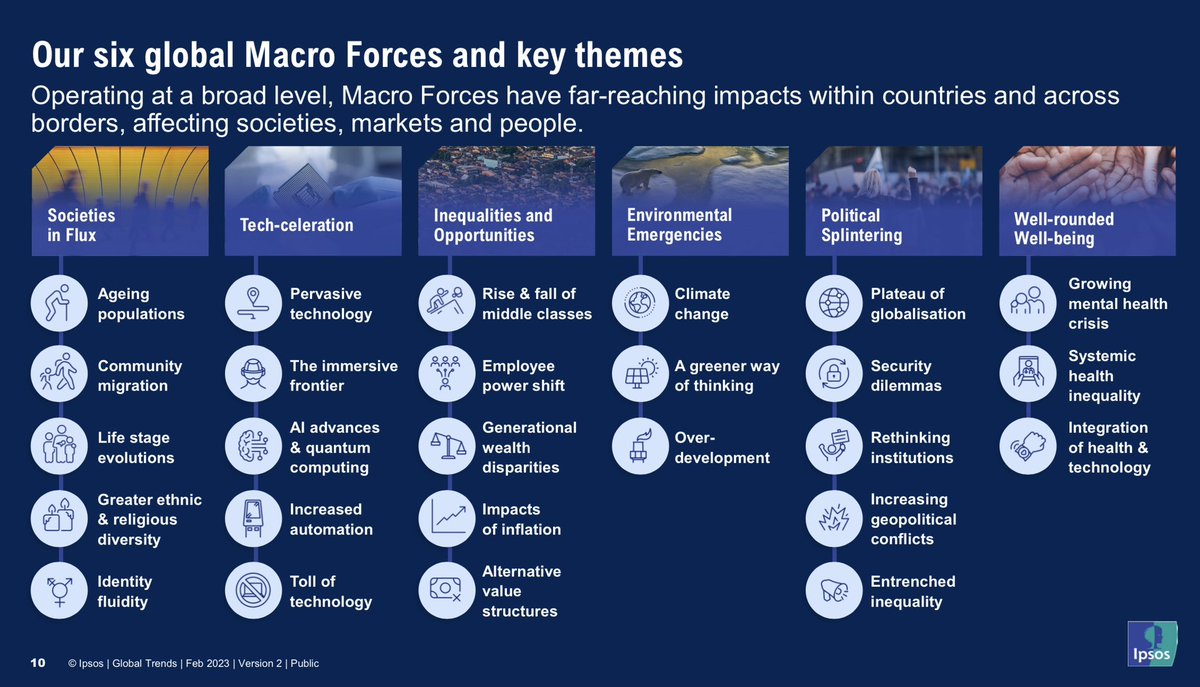 Our six global Macro Forces and key themes

Operating at a broad level, Macro Forces have far-reaching impacts within countries and across borders, affecting societies, markets and people.

Societies in Flux

Ageing populations

Community migration

Life stage evolutions

Greater ethnic & religious diversity

Identity fluidity

Tech-celeration

Pervasive technology

The immersive frontier

AI advances & quantum computing

Increased automation

Toll of technology

Inequalities and Opportunities

Rise & fall of middle classes

Employee power shift

Generational wealth disparities

Impacts of inflation

Alternative value structures

Environmental Emergencies

Climate change

A greener way of thinking

Over-development

Political Splintering

Plateau of globalisation

Security dilemmas

Rethinking institutions

Increasing geopolitical conflicts

Entrenched inequality

Well-rounded Well-being

Growing mental health crisis

Systemic health inequality

Integration of health & technology

10 © Ipsos | Global Trends | Feb 2023 | Version 2 | Public

Ipsos